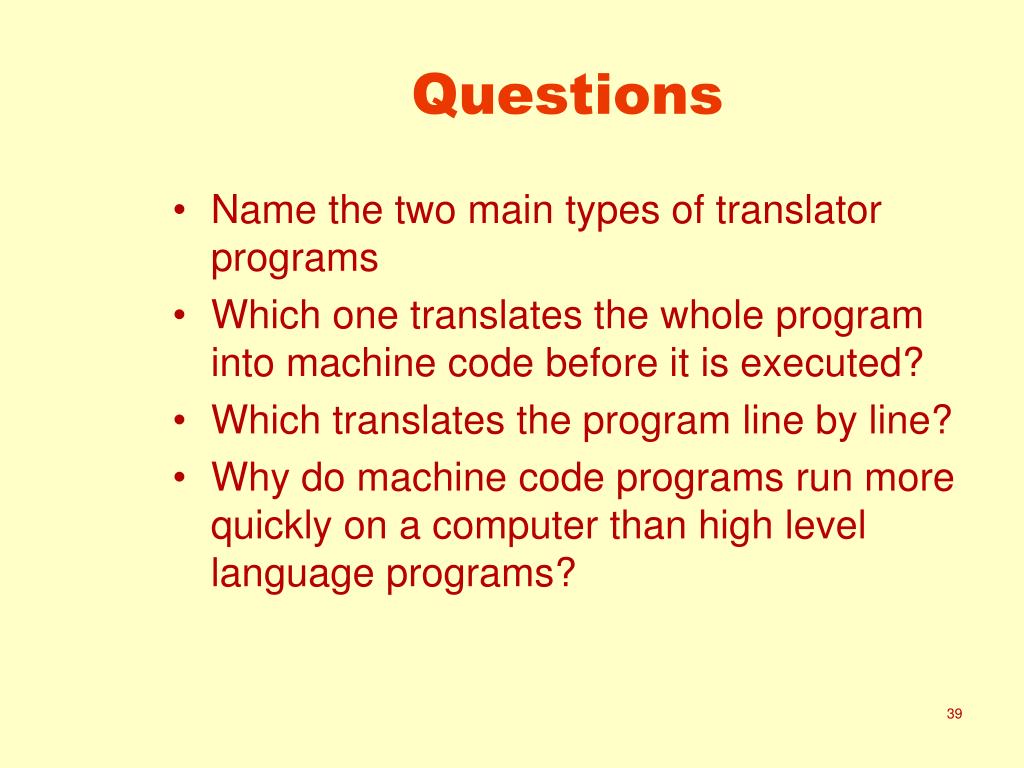 Questions

• Name the two main types of translator programs
• Which one translates the whole program into machine code before it is executed?
• Which translates the program line by line?
• Why do machine code programs run more quickly on a computer than high level language programs?

39